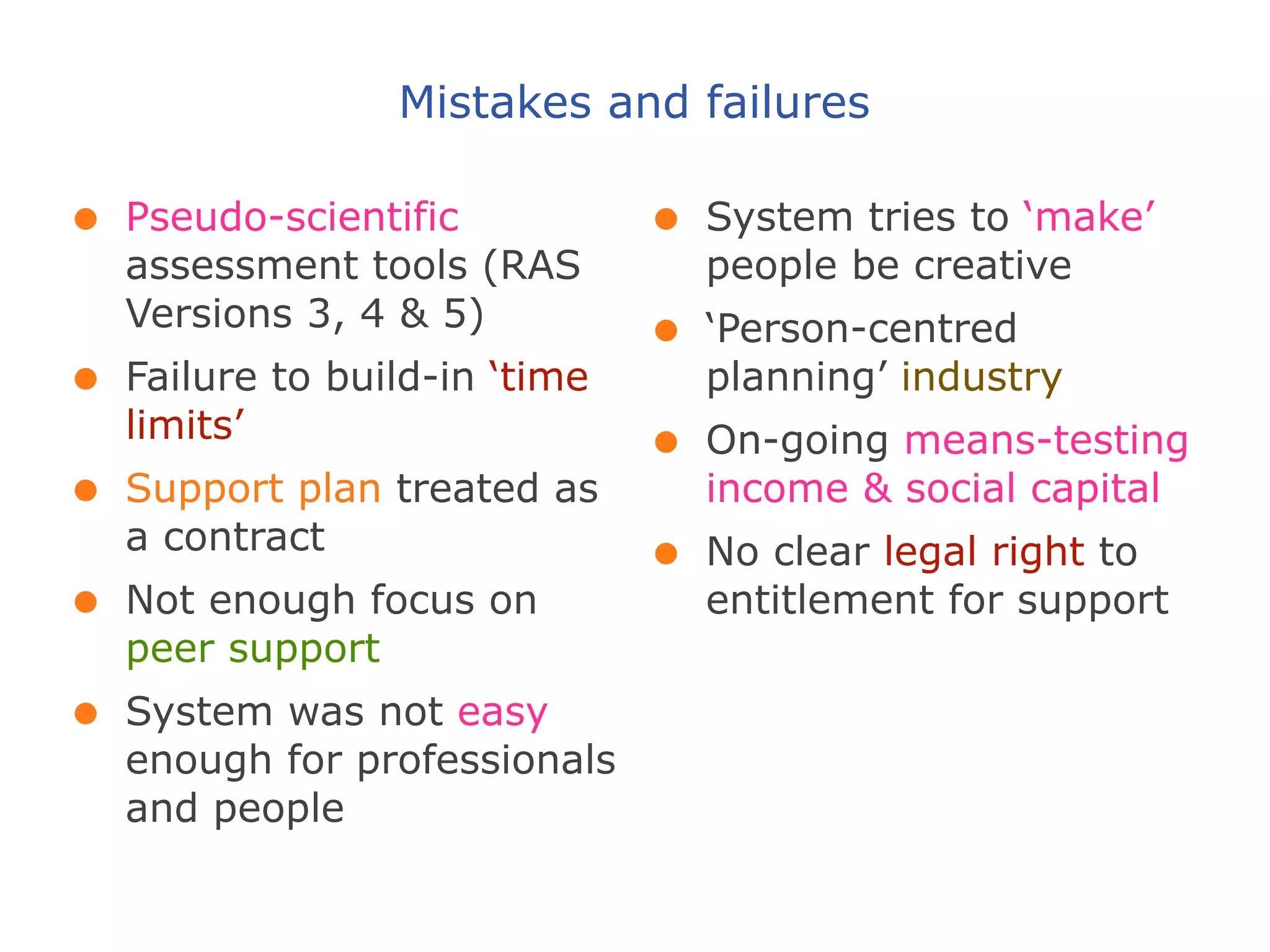 Mistakes and failures

- Pseudo-scientific assessment tools (RAS Versions 3, 4 & 5)
- Failure to build-in ‘time limits’
- Support plan treated as a contract
- Not enough focus on peer support
- System was not easy enough for professionals and people

- System tries to ‘make’ people be creative
- ‘Person-centred planning’ industry
- On-going means-testing income & social capital
- No clear legal right to entitlement for support